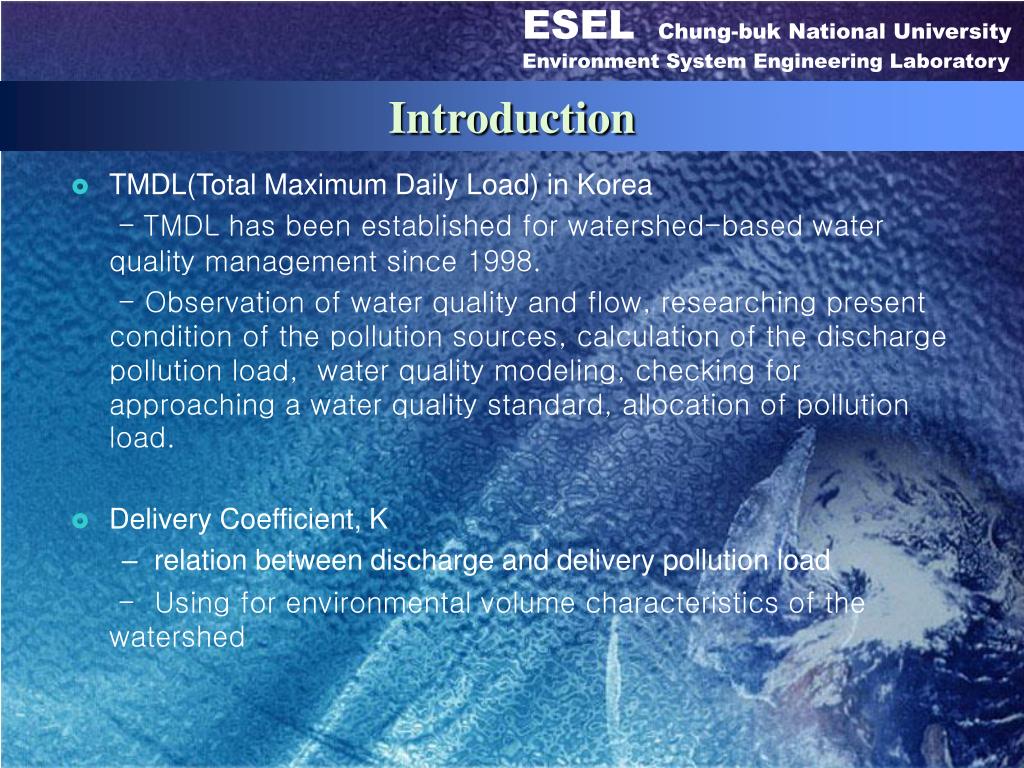 ESEL Chung-buk National University
Environment System Engineering Laboratory

Introduction

TMDL(Total Maximum Daily Load) in Korea

- TMDL has been established for watershed-based water quality management since 1998.

- Observation of water quality and flow, researching present condition of the pollution sources, calculation of the discharge pollution load, water quality modeling, checking for approaching a water quality standard, allocation of pollution load.

Delivery Coefficient, K

– relation between discharge and delivery pollution load

- Using for environmental volume characteristics of the watershed